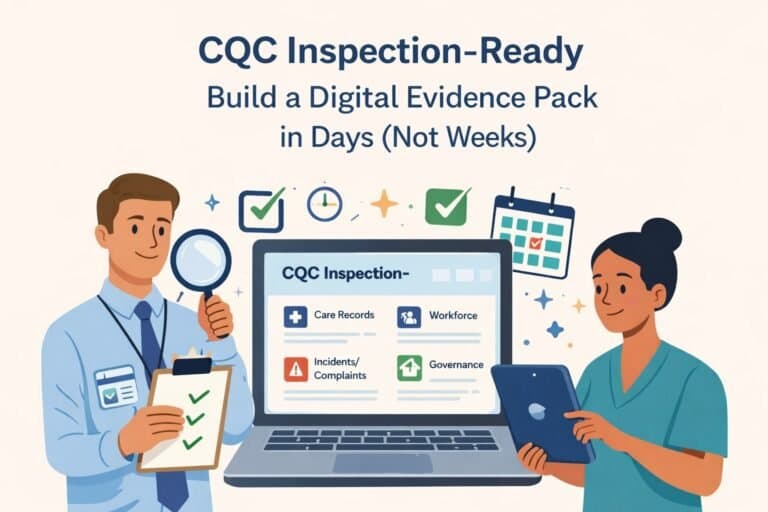 CQC Inspection-Ready
Build a Digital Evidence Pack in Days (Not Weeks)

CQC Inspection-

Care Records

Workforce

Incidents/ Complaints

Governance